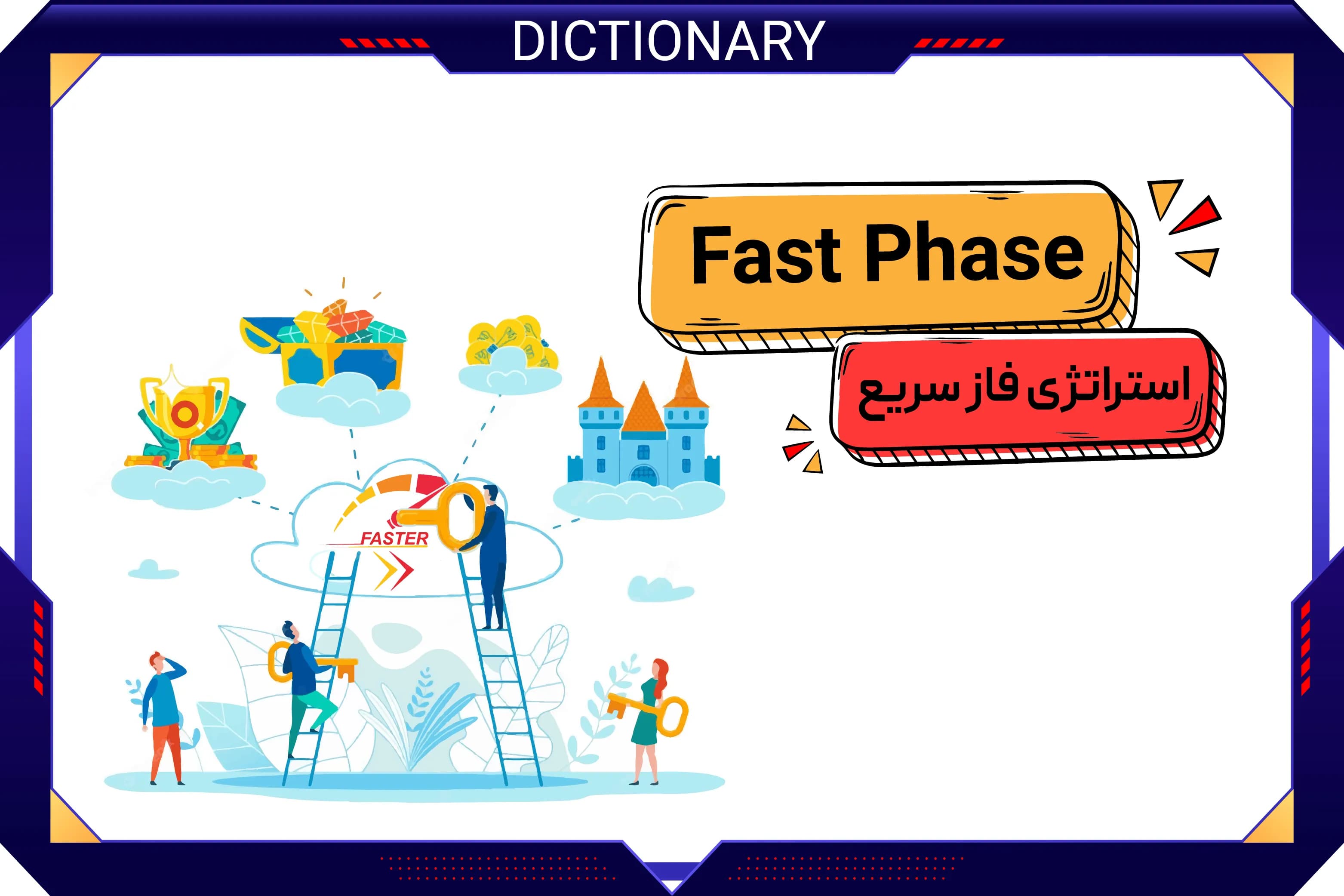 DICTIONARY

Fast Phase

استراتژی فاز سریع

FASTER